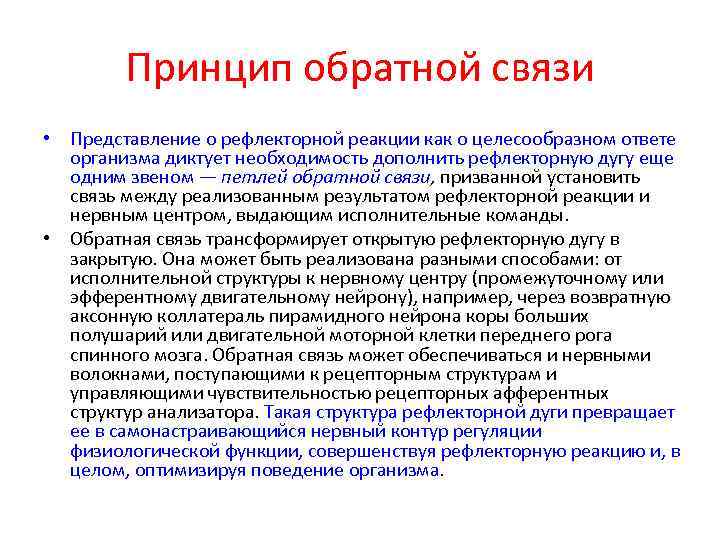 Принцип обратной связи

• Представление о рефлекторной реакции как о целесообразном ответе организма диктует необходимость дополнить рефлекторную дугу еще одним звеном — петлей обратной связи, призванной установить связь между реализованным результатом рефлекторной реакции и нервным центром, выдающим исполнительные команды.

• Обратная связь трансформирует открытую рефлекторную дугу в закрытую. Она может быть реализована разными способами: от исполнительной структуры к нервному центру (промежуточному или эфферентному двигательному нейрону), например, через возвратную аксонную коллатераль пирамидного нейрона коры больших полушарий или двигательной моторной клетки переднего рога спинного мозга. Обратная связь может обеспечиваться и нервными волокнами, поступающими к рецепторным структурам и управляющими чувствительностью рецепторных афферентных структур анализатора. Такая структура рефлекторной дуги превращает ее в самонастраивающийся нервный контур регуляции физиологической функции, совершенствуя рефлекторную реакцию и, в целом, оптимизируя поведение организма.